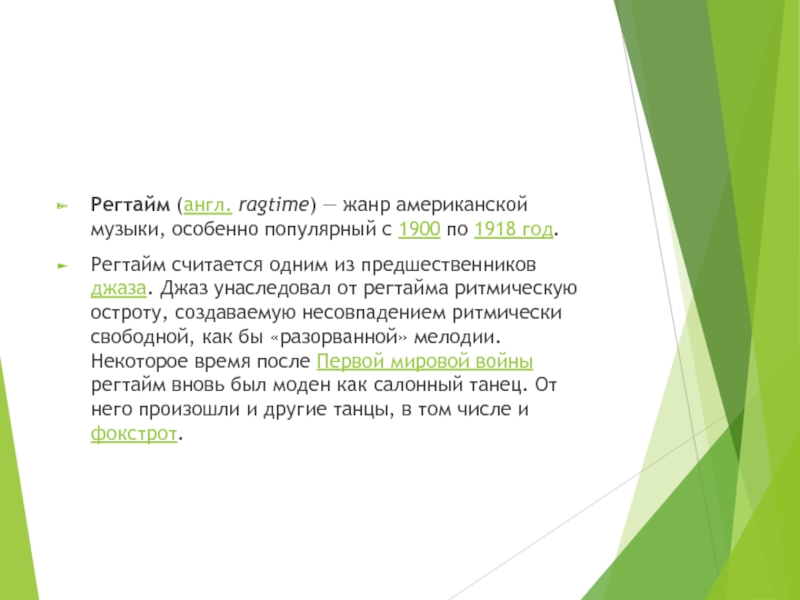 Регтайм (англ. ragtime) — жанр американской музыки, особенно популярный с 1900 по 1918 год.

Регтайм считается одним из предшественников джаза. Джаз унаследовал от регтайма ритмическую остроту, создаваемую несовпадением ритмически свободной, как бы «разорванной» мелодии. Некоторое время после Первой мировой войны регтайм вновь был моден как салонный танец. От него произошли и другие танцы, в том числе и фокстрот.